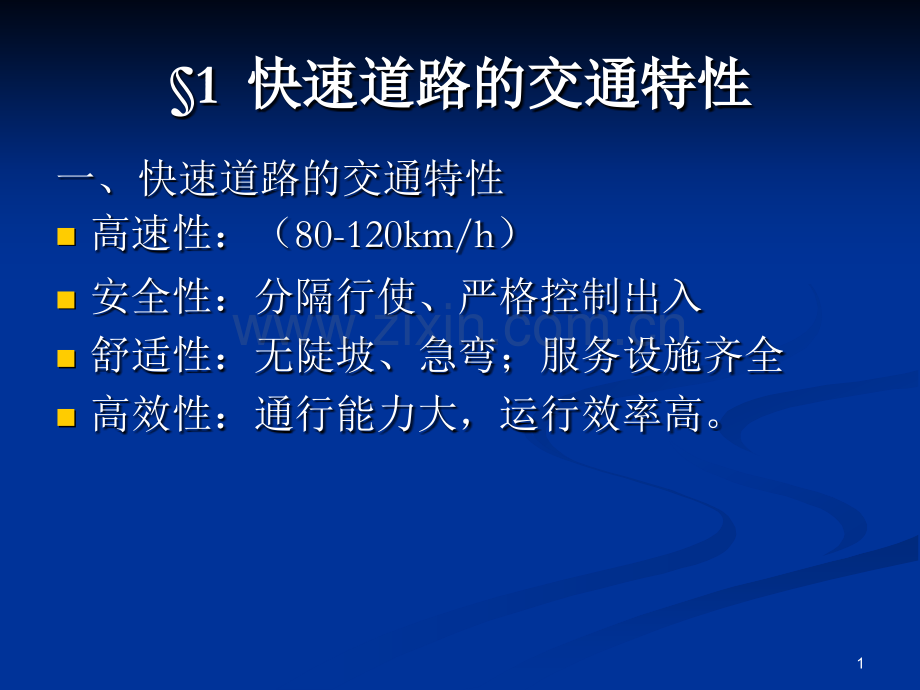 §1 快速道路的交通特性

一、快速道路的交通特性

• 高速性：（80-120km/h）

• 安全性：分隔行使、严格控制出入

• 舒适性：无陡坡、急弯；服务设施齐全

• 高效性：通行能力大，运行效率高。

1

www.zixin.com.cn